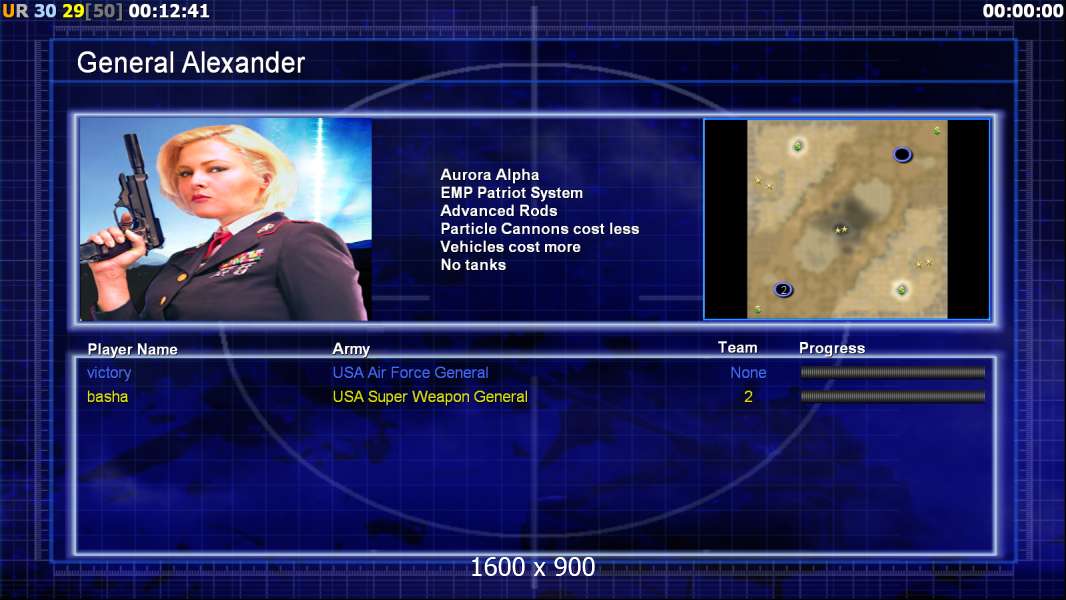 UR 30 29[50] 00:12:41

00:00:00

General Alexander

Aurora Alpha
EMP Patriot System
Advanced Rods
Particle Cannons cost less
Vehicles cost more
No tanks

2

| Player Name | Army | Team | Progress |
|---|---|---|---|
| victory | USA Air Force General | None | |
| basha | USA Super Weapon General | 2 | |

1600 x 900